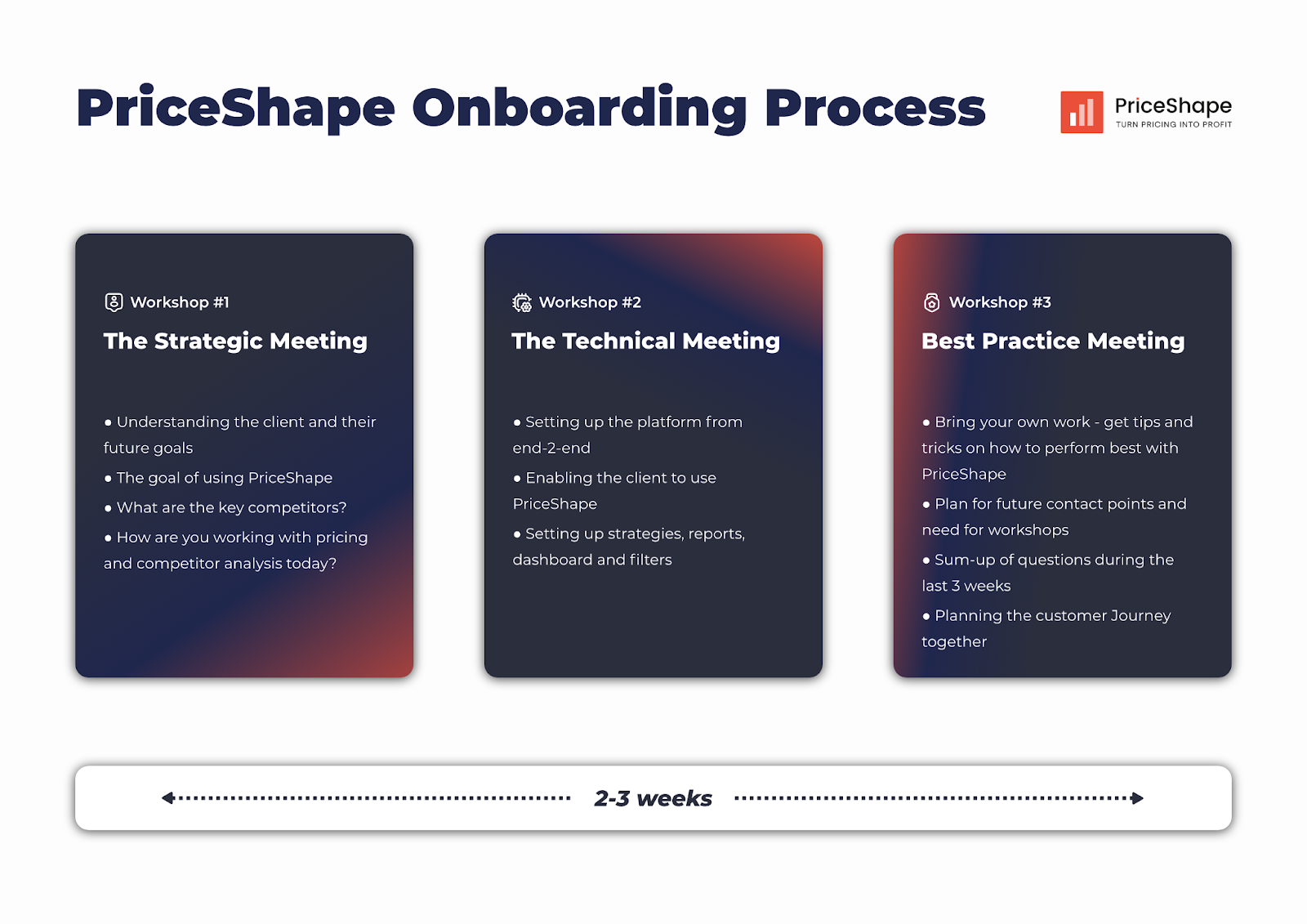 PriceShape Onboarding Process

PriceShape
TURN PRICING INTO PROFIT

Workshop #1
The Strategic Meeting

• Understanding the client and their future goals
• The goal of using PriceShape
• What are the key competitors?
• How are you working with pricing and competitor analysis today?

Workshop #2
The Technical Meeting

• Setting up the platform from end-2-end
• Enabling the client to use PriceShape
• Setting up strategies, reports, dashboard and filters

Workshop #3
Best Practice Meeting

• Bring your own work - get tips and tricks on how to perform best with PriceShape
• Plan for future contact points and need for workshops
• Sum-up of questions during the last 3 weeks
• Planning the customer Journey together

2-3 weeks